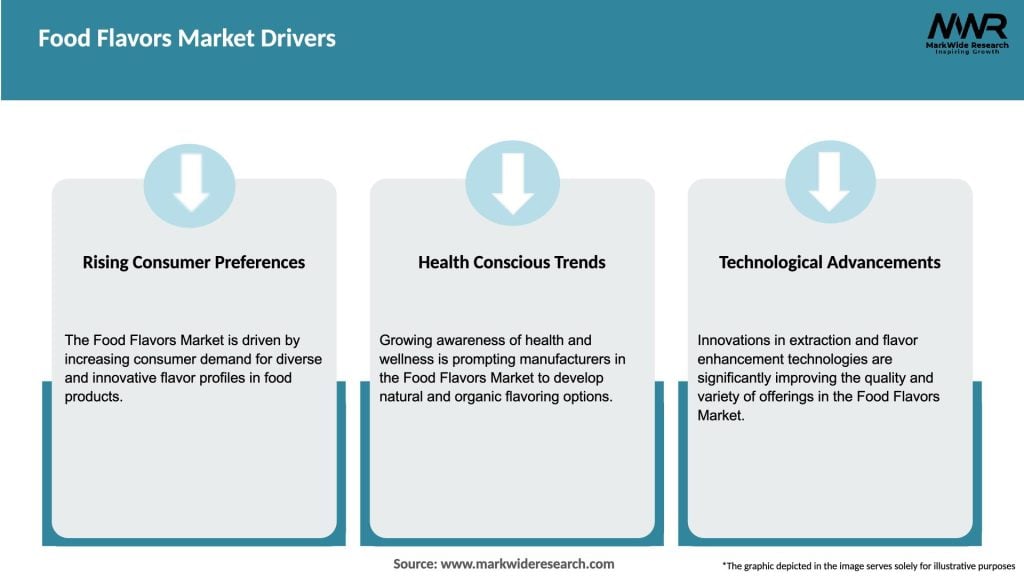 Food Flavors Market Drivers

MWR
MarkWide Research
Inspiring Growth

Rising Consumer Preferences

The Food Flavors Market is driven by increasing consumer demand for diverse and innovative flavor profiles in food products.

Health Conscious Trends

Growing awareness of health and wellness is prompting manufacturers in the Food Flavors Market to develop natural and organic flavoring options.

Technological Advancements

Innovations in extraction and flavor enhancement technologies are significantly improving the quality and variety of offerings in the Food Flavors Market.

Source: www.markwideresearch.com

*The graphic depicted in the image serves solely for illustrative purposes